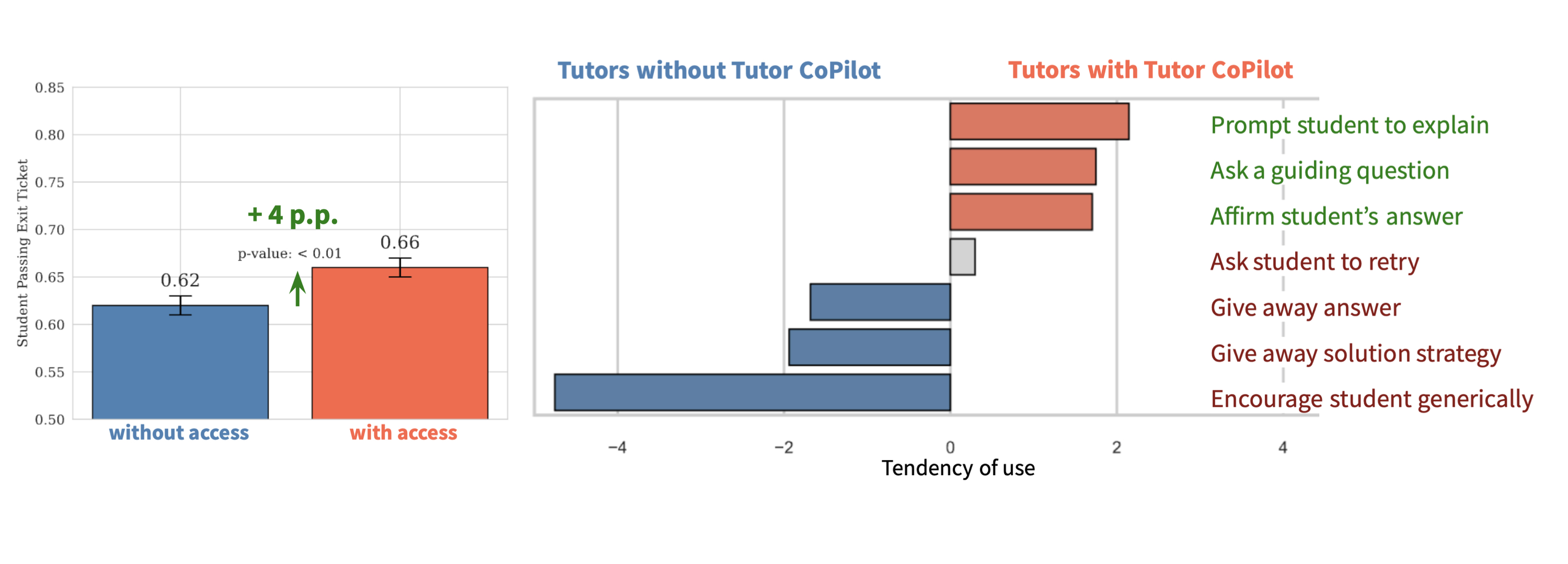 0.85
0.80
0.75
0.70
0.65
0.60
0.55
0.50

Student Passing Exit Ticket

+ 4 p.p.

p-value: < 0.01

0.62

0.66

without access

with access

Tutors without Tutor CoPilot

Tutors with Tutor CoPilot

Prompt student to explain
Ask a guiding question
Affirm student's answer
Ask student to retry
Give away answer
Give away solution strategy
Encourage student generically

−4
−2
0
2
4

Tendency of use